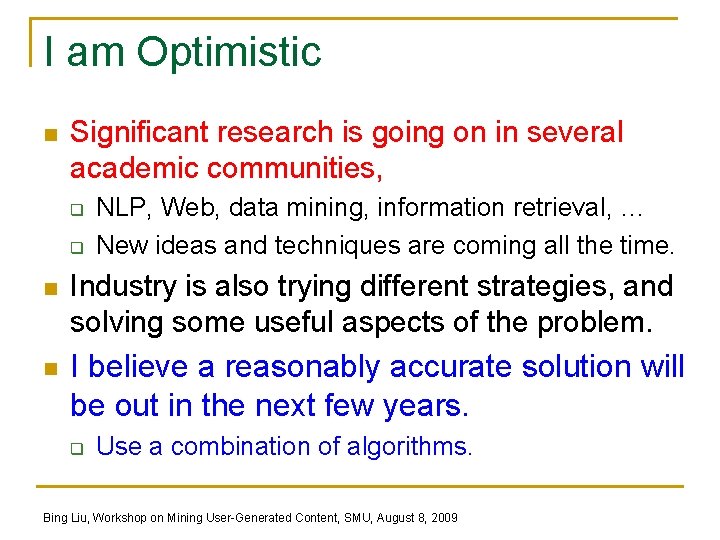 I am Optimistic

- Significant research is going on in several academic communities,
  - NLP, Web, data mining, information retrieval, …
  - New ideas and techniques are coming all the time.
- Industry is also trying different strategies, and solving some useful aspects of the problem.
- I believe a reasonably accurate solution will be out in the next few years.
  - Use a combination of algorithms.

Bing Liu, Workshop on Mining User-Generated Content, SMU, August 8, 2009